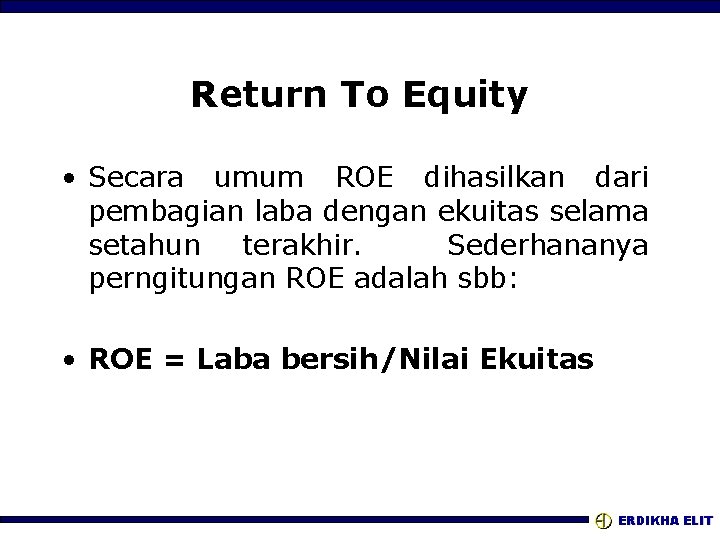 Return To Equity

• Secara umum ROE dihasilkan dari pembagian laba dengan ekuitas selama setahun terakhir. Sederhananya perngitungan ROE adalah sbb:

• ROE = Laba bersih/Nilai Ekuitas

ERDIKHA ELIT